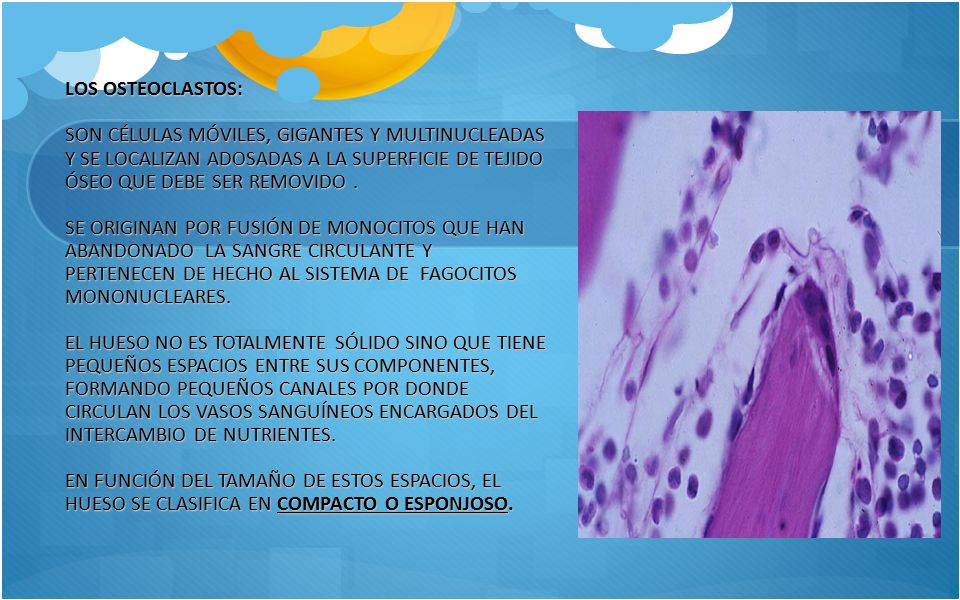 LOS OSTEOCLASTOS:

SON CÉLULAS MÓVILES, GIGANTES Y MULTINUCLEADAS Y SE LOCALIZAN ADOSADAS A LA SUPERFICIE DE TEJIDO ÓSEO QUE DEBE SER REMOVIDO .

SE ORIGINAN POR FUSIÓN DE MONOCITOS QUE HAN ABANDONADO LA SANGRE CIRCULANTE Y PERTENECEN DE HECHO AL SISTEMA DE FAGOCITOS MONONUCLEARES.

EL HUESO NO ES TOTALMENTE SÓLIDO SINO QUE TIENE PEQUEÑOS ESPACIOS ENTRE SUS COMPONENTES, FORMANDO PEQUEÑOS CANALES POR DONDE CIRCULAN LOS VASOS SANGUÍNEOS ENCARGADOS DEL INTERCAMBIO DE NUTRIENTES.

EN FUNCIÓN DEL TAMAÑO DE ESTOS ESPACIOS, EL HUESO SE CLASIFICA EN COMPACTO O ESPONJOSO.